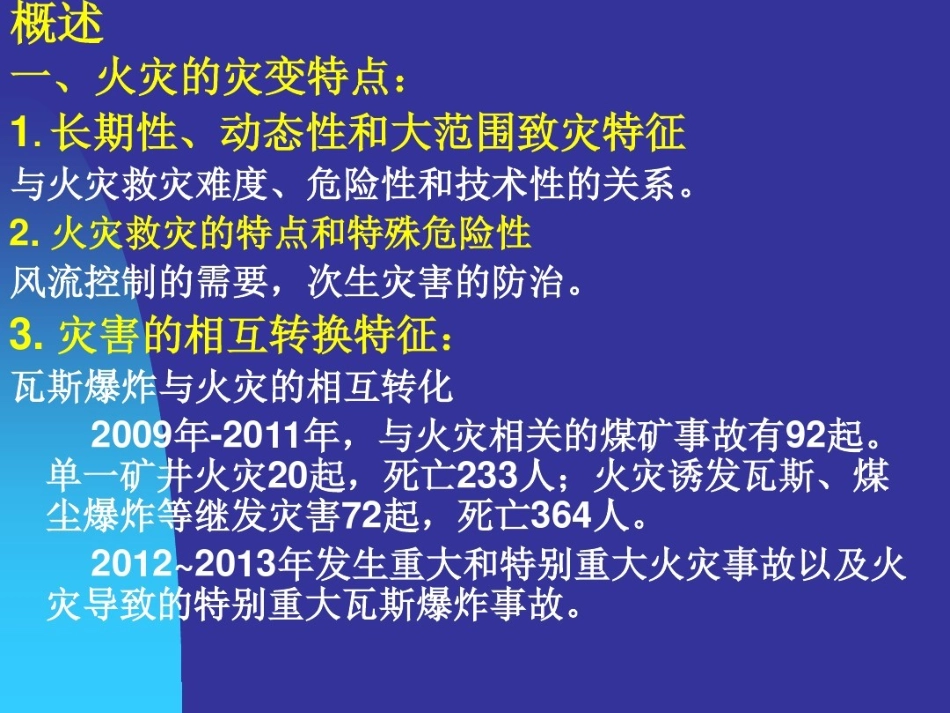 概述

一、火灾的灾变特点：

1. 长期性、动态性和大范围致灾特征

与火灾救灾难度、危险性和技术性的关系。

2. 火灾救灾的特点和特殊危险性

风流控制的需要，次生灾害的防治。

3. 灾害的相互转换特征：

瓦斯爆炸与火灾的相互转化

2009年-2011年，与火灾相关的煤矿事故有92起。单一矿井火灾20起，死亡233人；火灾诱发瓦斯、煤尘爆炸等继发灾害72起，死亡364人。

2012~2013年发生重大和特别重大火灾事故以及火灾导致的特别重大瓦斯爆炸事故。